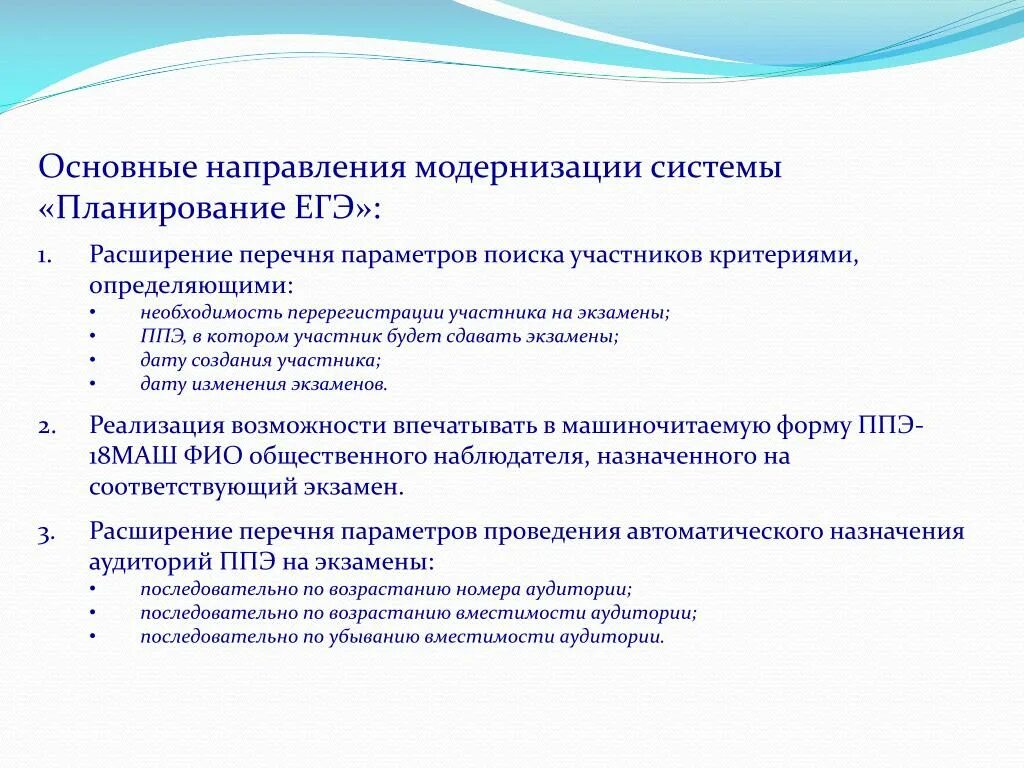 Основные направления модернизации системы «Планирование ЕГЭ»:

1. Расширение перечня параметров поиска участников критериями, определяющими:
• необходимость перерегистрации участника на экзамены;
• ППЭ, в котором участник будет сдавать экзамены;
• дату создания участника;
• дату изменения экзаменов.

2. Реализация возможности впечатывать в машиночитаемую форму ППЭ-18МАШ ФИО общественного наблюдателя, назначенного на соответствующий экзамен.

3. Расширение перечня параметров проведения автоматического назначения аудиторий ППЭ на экзамены:
• последовательно по возрастанию номера аудитории;
• последовательно по возрастанию вместимости аудитории;
• последовательно по убыванию вместимости аудитории.